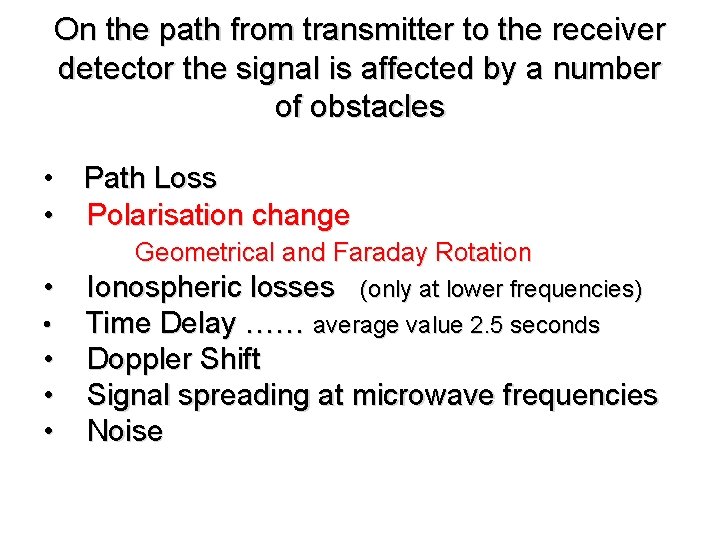 On the path from transmitter to the receiver detector the signal is affected by a number of obstacles

• Path Loss
• Polarisation change
Geometrical and Faraday Rotation
• Ionospheric losses (only at lower frequencies)
• Time Delay …… average value 2.5 seconds
• Doppler Shift
• Signal spreading at microwave frequencies
• Noise